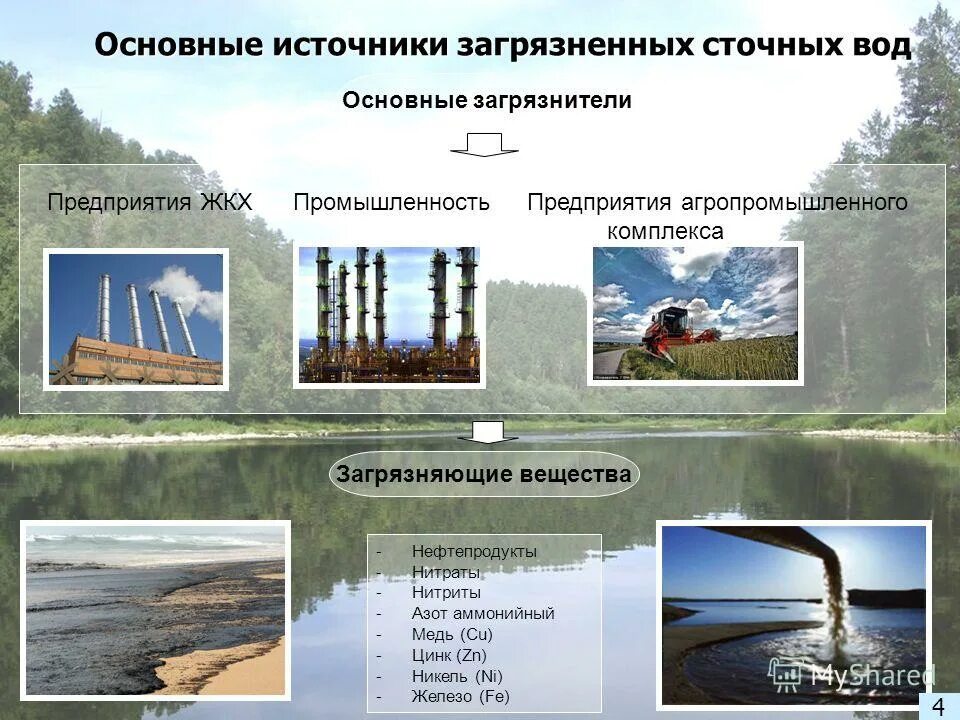 Основные источники загрязненных сточных вод

Основные загрязнители

Предприятия ЖКХ

Промышленность

Предприятия агропромышленного комплекса

Загрязняющие вещества

- Нефтепродукты
- Нитраты
- Нитриты
- Азот аммонийный
- Медь (Cu)
- Цинк (Zn)
- Никель (Ni)
- Железо (Fe)

MyShared

4